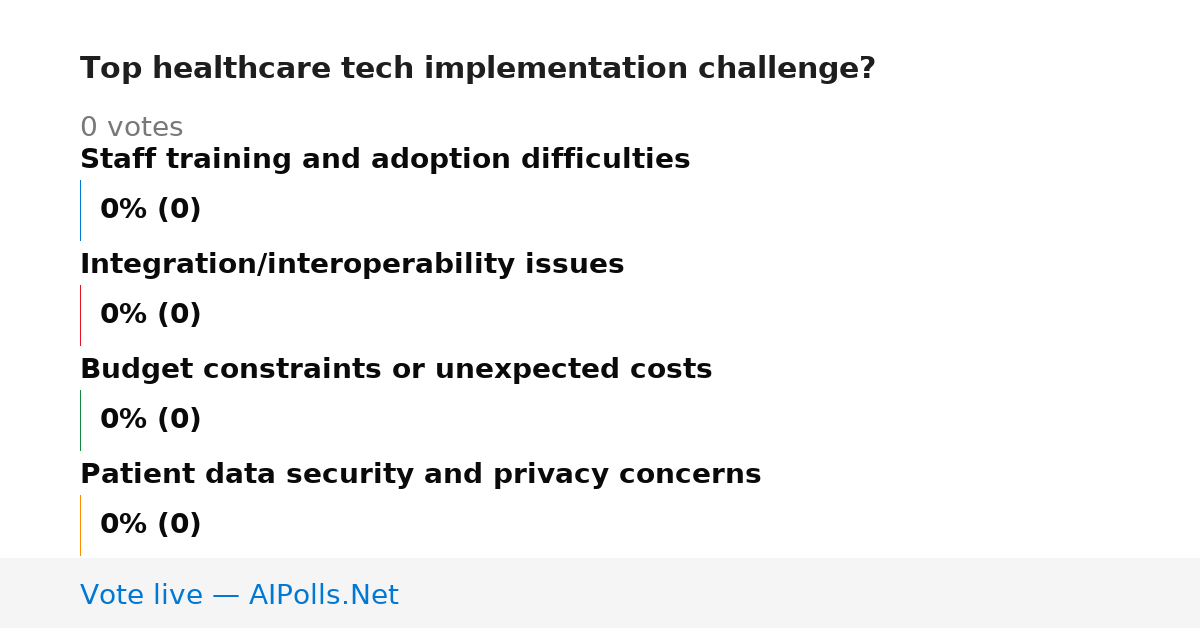 Top healthcare tech implementation challenge?

0 votes

Staff training and adoption difficulties

0% (0)

Integration/interoperability issues

0% (0)

Budget constraints or unexpected costs

0% (0)

Patient data security and privacy concerns

0% (0)

Vote live — AIPolls.Net